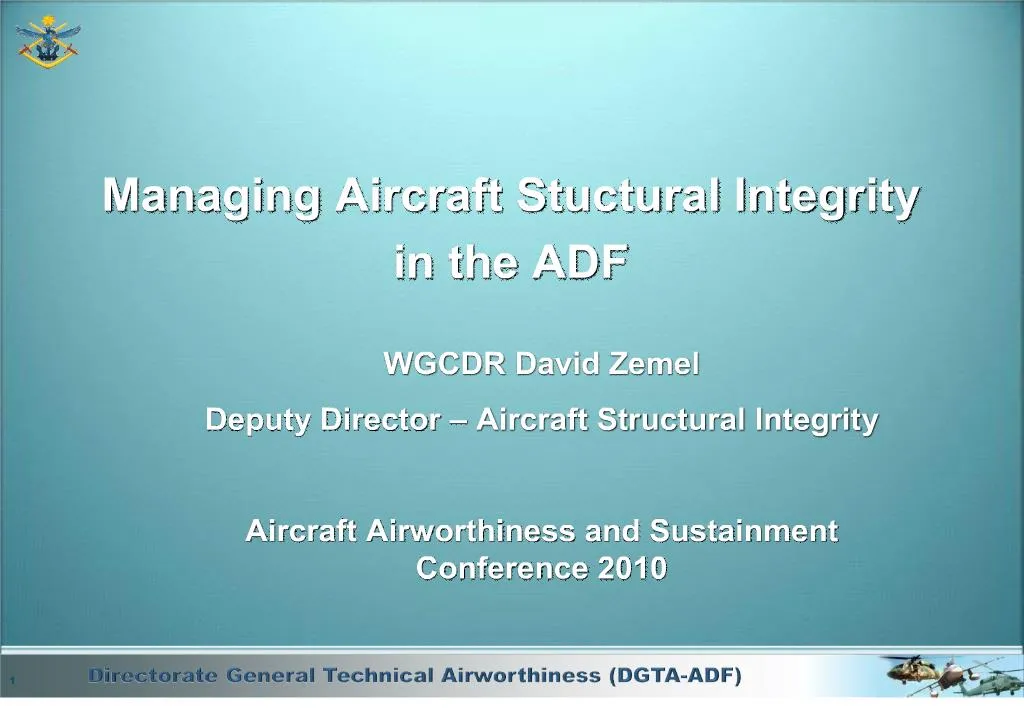 Managing Aircraft Stuctural Integrity in the ADF

WGCDR David Zemel

Deputy Director – Aircraft Structural Integrity

Aircraft Airworthiness and Sustainment Conference 2010

1

Directorate General Technical Airworthiness (DGTA-ADF)